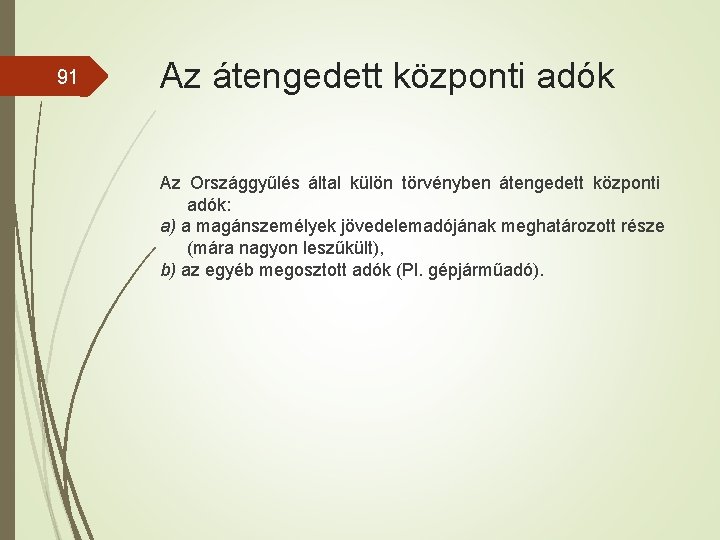 91

Az átengedett központi adók

Az Országgyűlés által külön törvényben átengedett központi adók:
a) a magánszemélyek jövedelemadójának meghatározott része (mára nagyon leszűkült),
b) az egyéb megosztott adók (Pl. gépjárműadó).